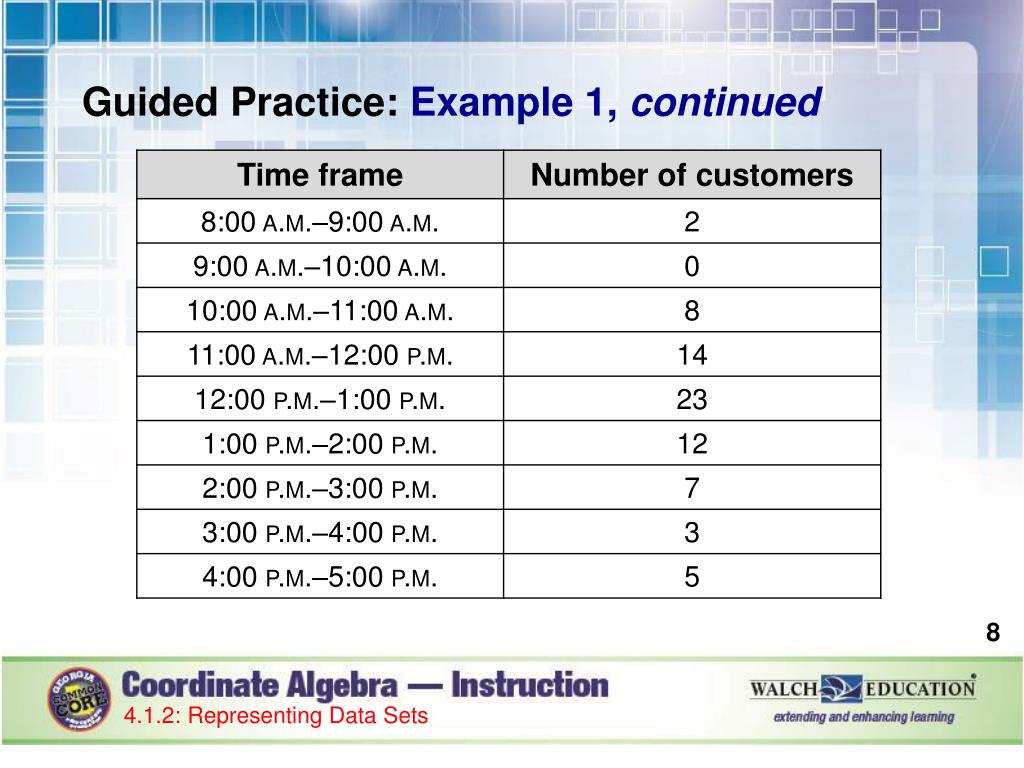 Guided Practice: Example 1, continued

| Time frame | Number of customers |
|---|---|
| 8:00 A.M.–9:00 A.M. | 2 |
| 9:00 A.M.–10:00 A.M. | 0 |
| 10:00 A.M.–11:00 A.M. | 8 |
| 11:00 A.M.–12:00 P.M. | 14 |
| 12:00 P.M.–1:00 P.M. | 23 |
| 1:00 P.M.–2:00 P.M. | 12 |
| 2:00 P.M.–3:00 P.M. | 7 |
| 3:00 P.M.–4:00 P.M. | 3 |
| 4:00 P.M.–5:00 P.M. | 5 |

8

GEORGIA COMMON CORE

Coordinate Algebra — Instruction

4.1.2: Representing Data Sets

WALCH EDUCATION

extending and enhancing learning